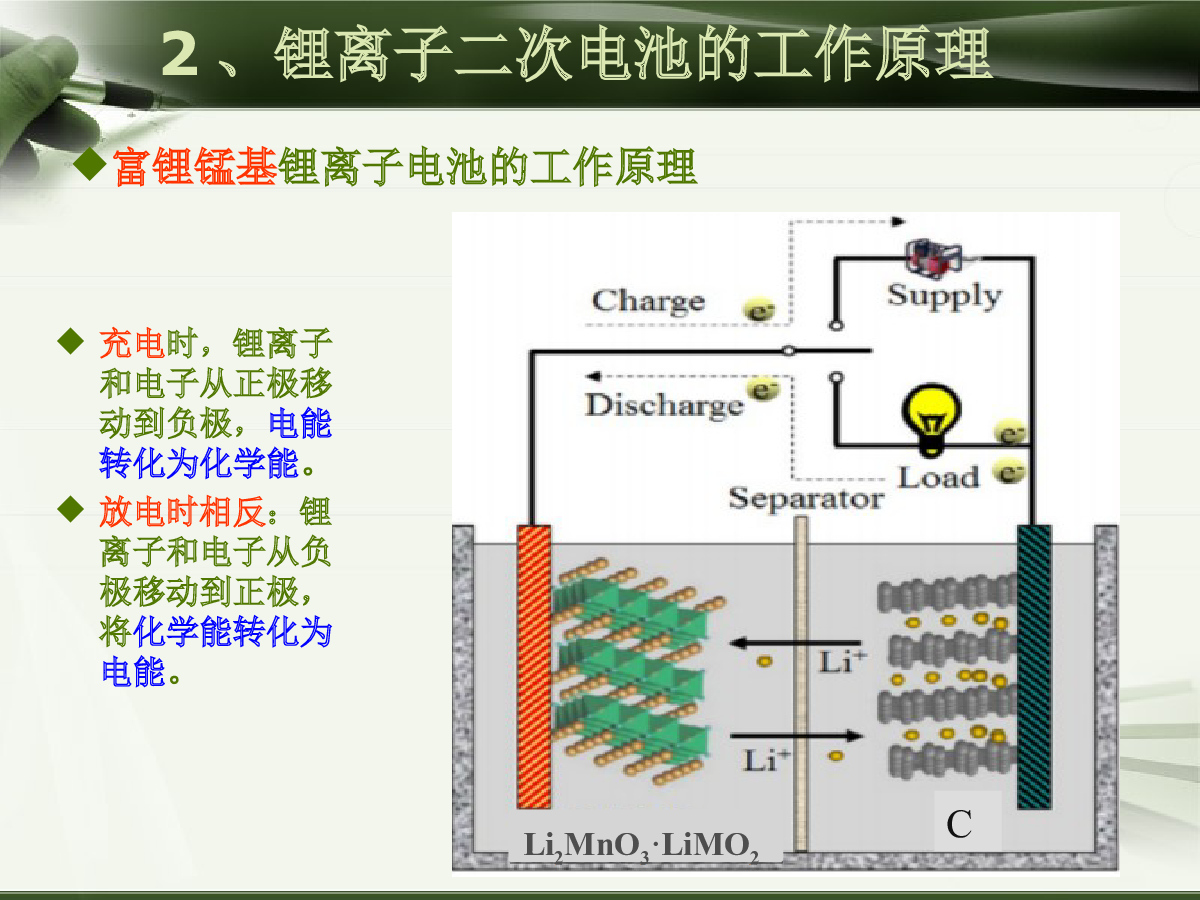 2、锂离子二次电池的工作原理

◆富锂锰基锂离子电池的工作原理

◆ 充电时，锂离子和电子从正极移动到负极，电能转化为化学能。

◆ 放电时相反：锂离子和电子从负极移动到正极，将化学能转化为电能。

Charge $e^-$

Supply

Discharge $e^-$

$e^-$

Load $e^-$

Separator

$Li^+$

$Li^+$

C

$Li_2MnO_3 \cdot LiMO_2$